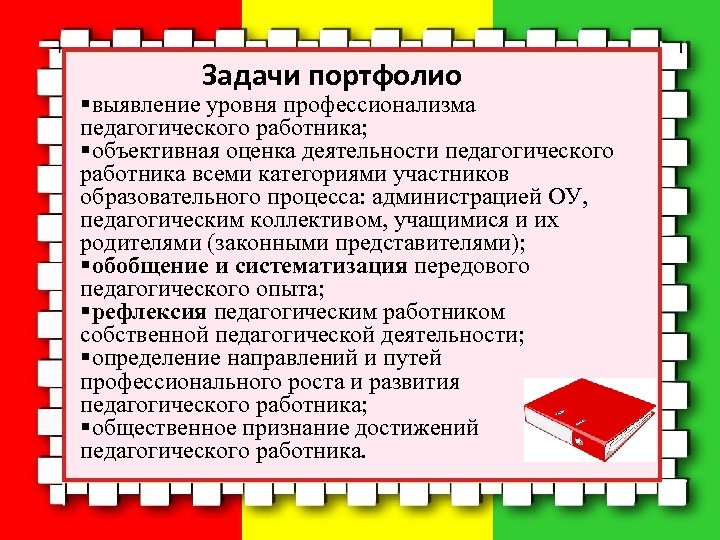 Задачи портфолио

▪выявление уровня профессионализма педагогического работника;

▪объективная оценка деятельности педагогического работника всеми категориями участников образовательного процесса: администрацией ОУ, педагогическим коллективом, учащимися и их родителями (законными представителями);

▪обобщение и систематизация передового педагогического опыта;

▪рефлексия педагогическим работником собственной педагогической деятельности;

▪определение направлений и путей профессионального роста и развития педагогического работника;

▪общественное признание достижений педагогического работника.